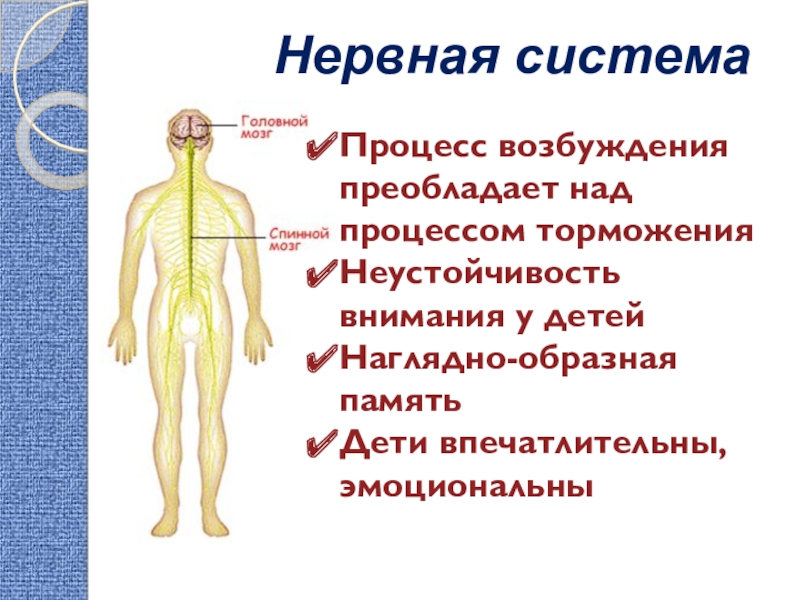 Нервная система

Головной мозг

Спинной мозг

✔Процесс возбуждения преобладает над процессом торможения
✔Неустойчивость внимания у детей
✔Наглядно-образная память
✔Дети впечатлительны, эмоциональны